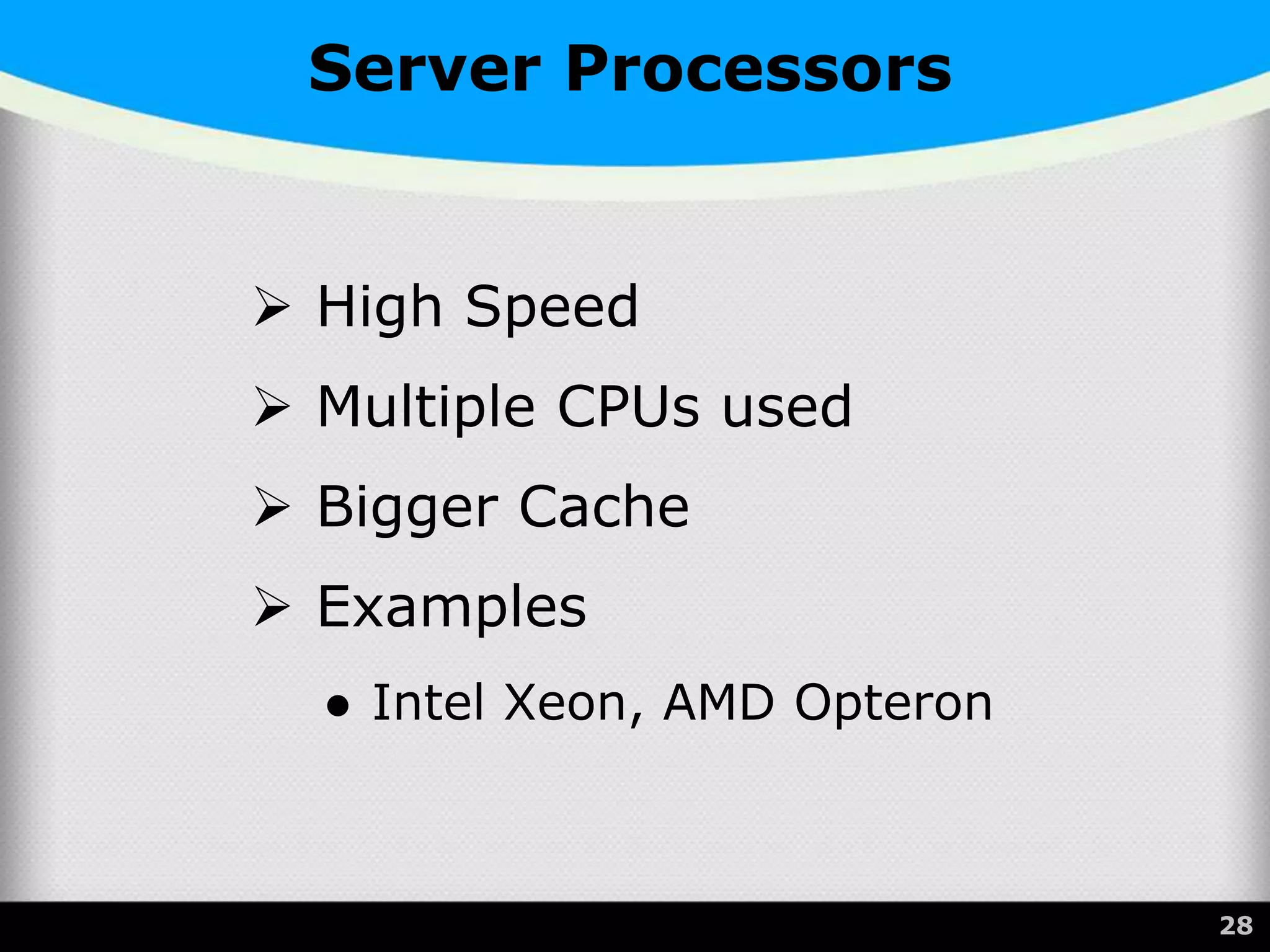 Server Processors

➢ High Speed

➢ Multiple CPUs used

➢ Bigger Cache

➢ Examples

• Intel Xeon, AMD Opteron

28